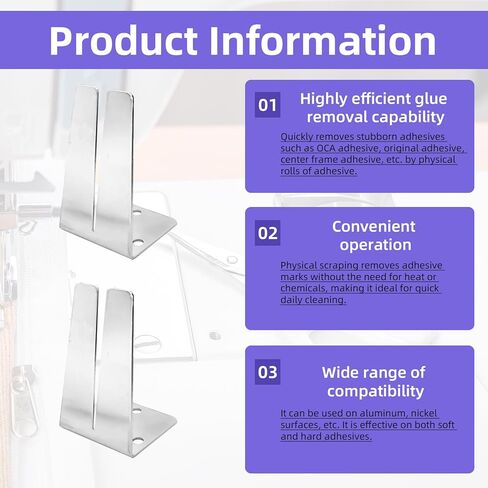 Product Information

01

Highly efficient glue removal capability

Quickly removes stubborn adhesives such as OCA adhesive, original adhesive, center frame adhesive, etc. by physical rolls of adhesive.

02

Convenient operation

Physical scraping removes adhesive marks without the need for heat or chemicals, making it ideal for quick daily cleaning.

03

Wide range of compatibility

It can be used on aluminum, nickel surfaces, etc. It is effective on both soft and hard adhesives.